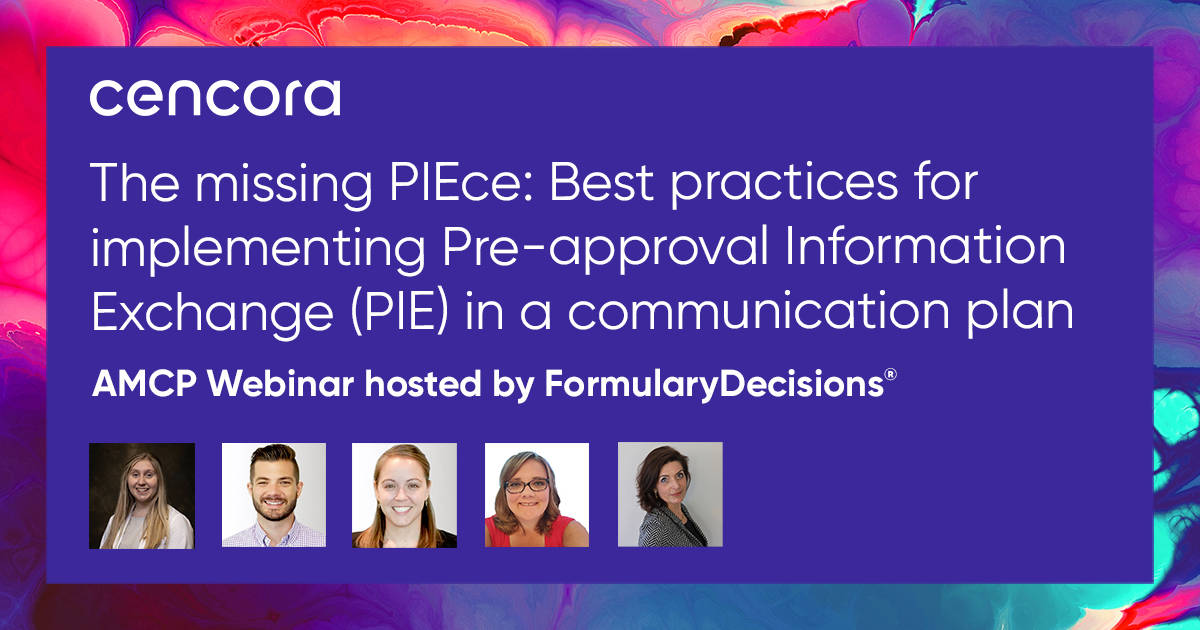 cencora

The missing PIEce: Best practices for implementing Pre-approval Information Exchange (PIE) in a communication plan

AMCP Webinar hosted by FormularyDecisions®